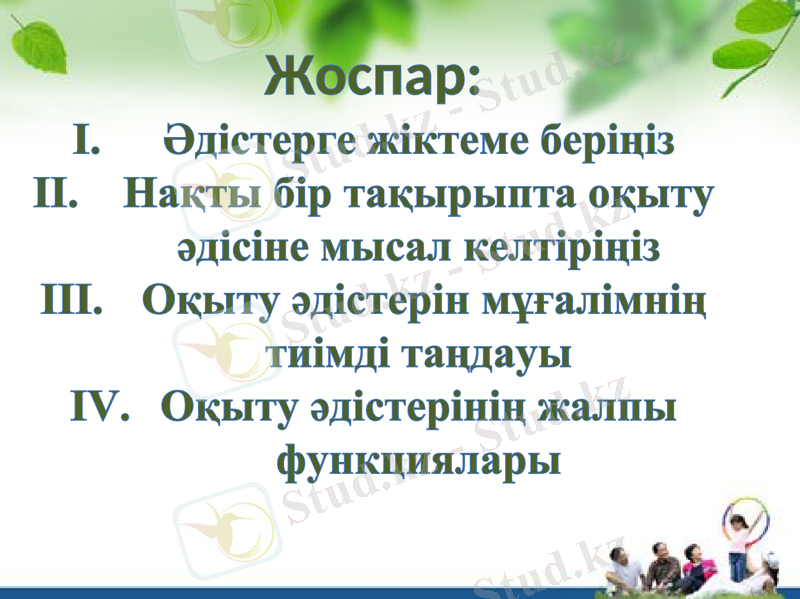 Жоспар:

I. Әдістерге жіктеме беріңіз

II. Нақты бір тақырыпта оқыту әдісіне мысал келтіріңіз

III. Оқыту әдістерін мұғалімнің тиімді таңдауы

IV. Оқыту әдістерінің жалпы функциялары

Stud.kz - Stud.kz